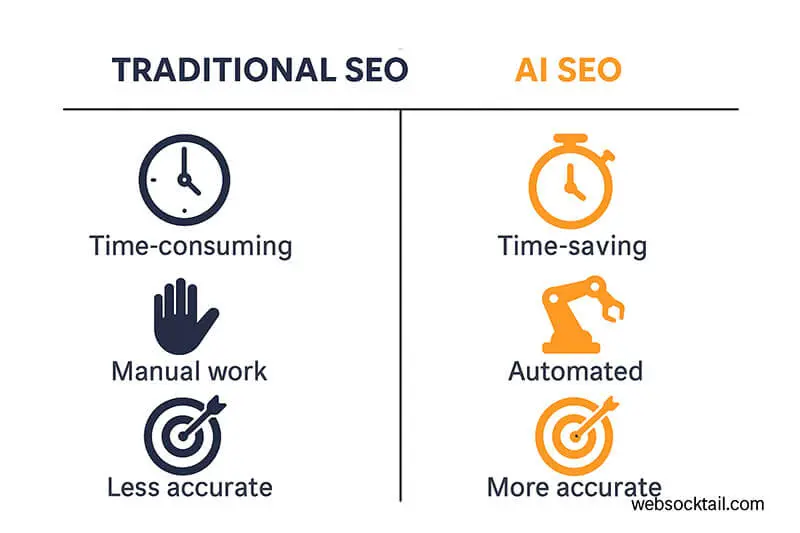 TRADITIONAL SEO

Time-consuming

Manual work

Less accurate

AI SEO

Time-saving

Automated

More accurate

websocktail.com